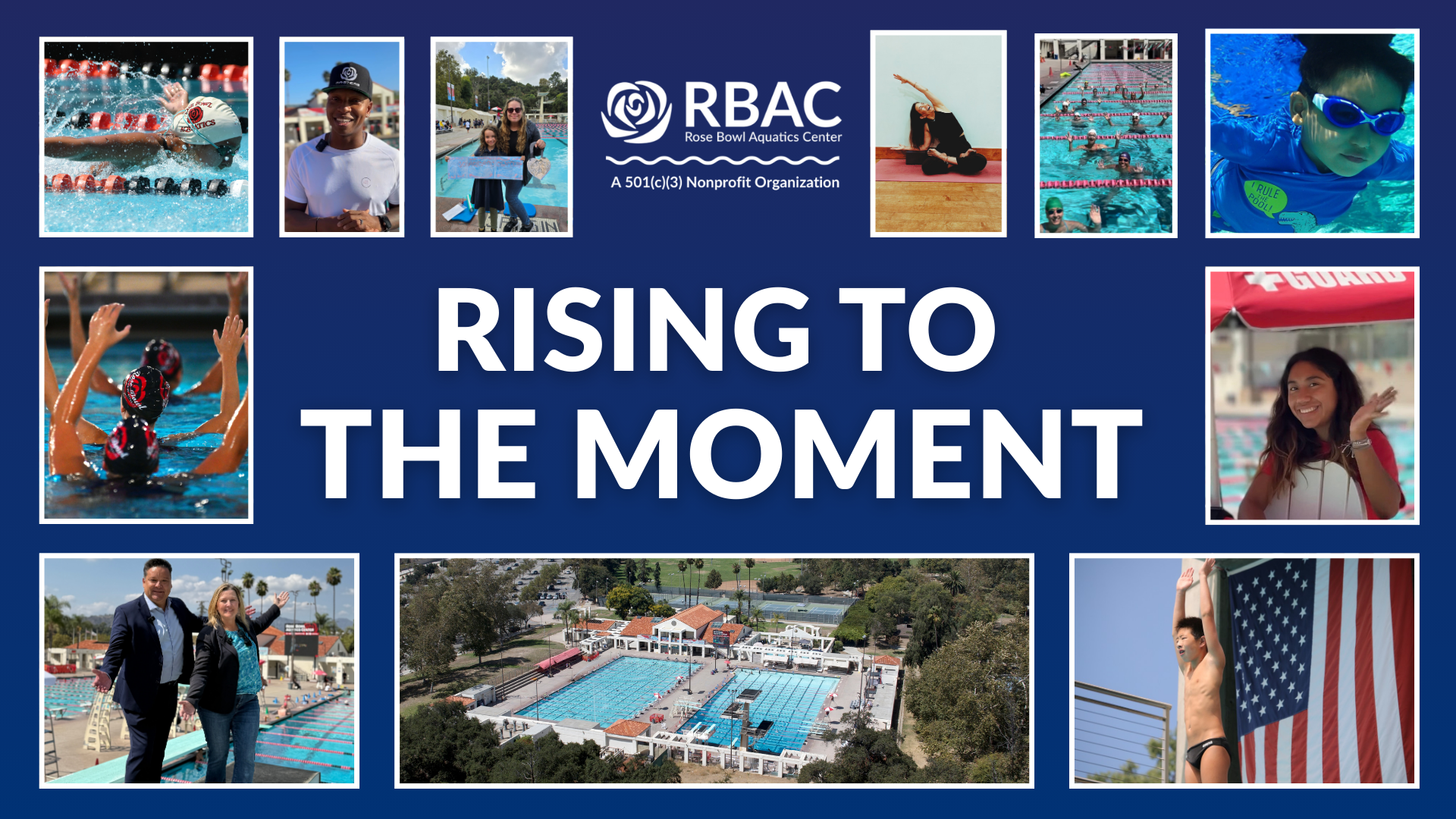 RBAC
Rose Bowl Aquatics Center
A 501(c)(3) Nonprofit Organization

I RULE THE POOL!

GUARD

RISING TO THE MOMENT